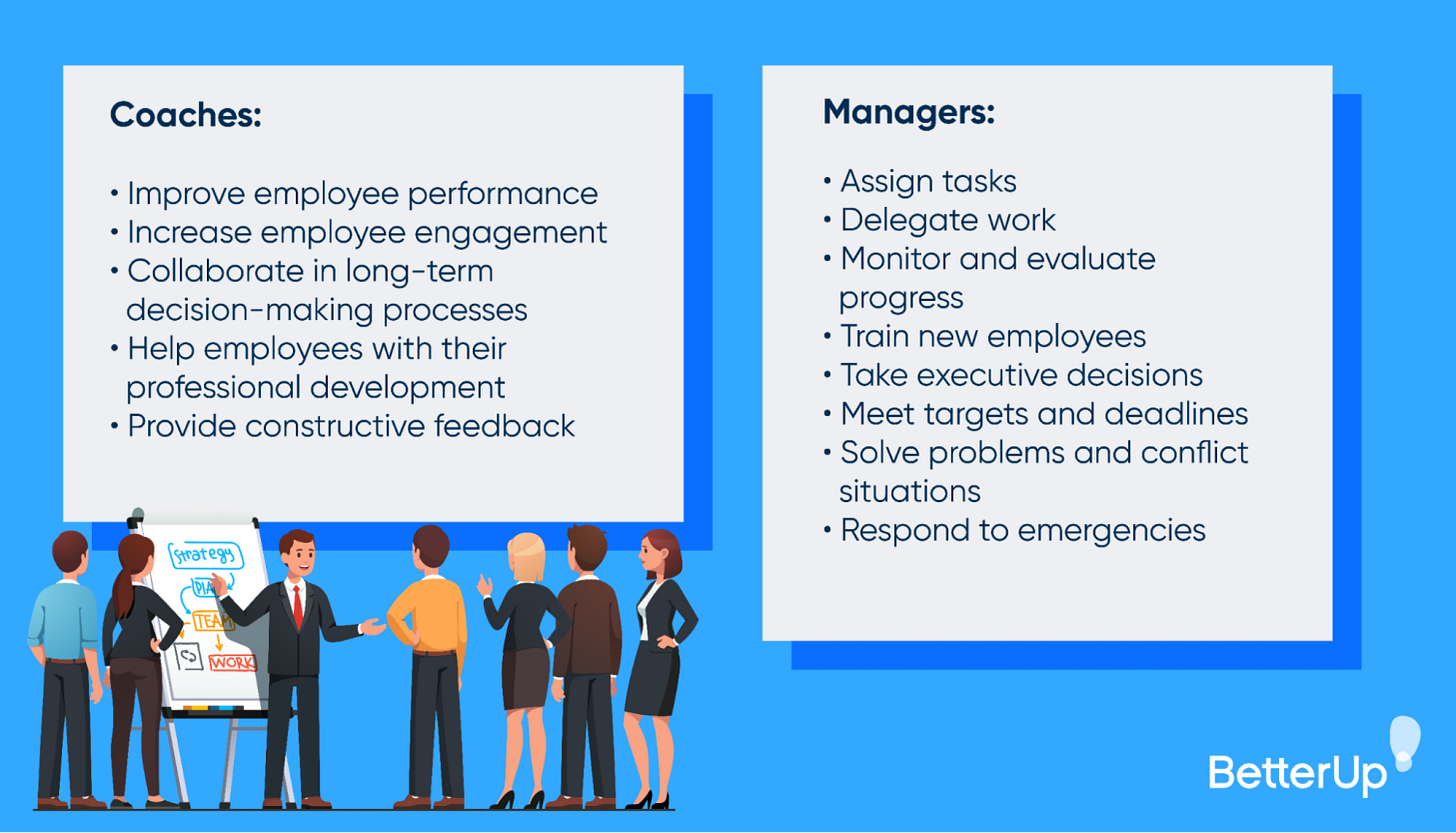 Coaches:

• Improve employee performance
• Increase employee engagement
• Collaborate in long-term decision-making processes
• Help employees with their professional development
• Provide constructive feedback

Strategy
PLAN
TEAM
WORK

Managers:

• Assign tasks
• Delegate work
• Monitor and evaluate progress
• Train new employees
• Take executive decisions
• Meet targets and deadlines
• Solve problems and conflict situations
• Respond to emergencies

BetterUp